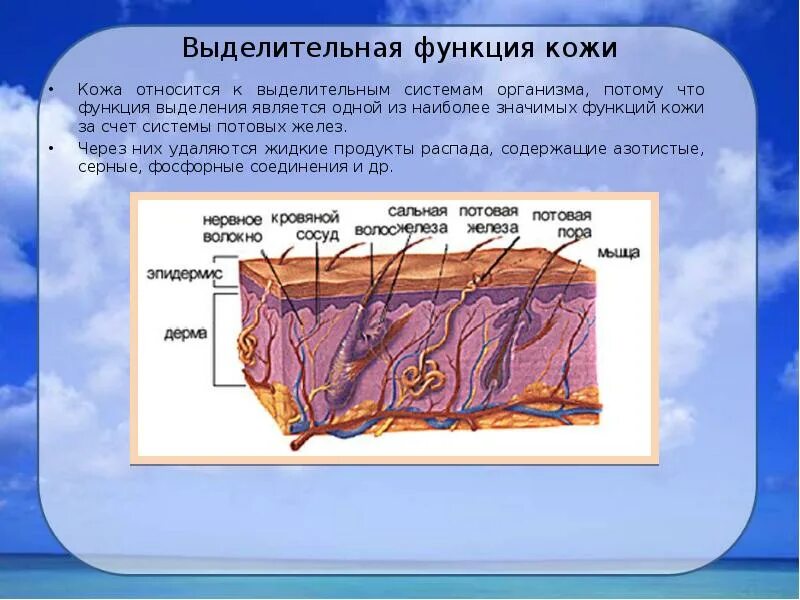 Выделительная функция кожи

• Кожа относится к выделительным системам организма, потому что функция выделения является одной из наиболее значимых функций кожи за счет системы потовых желез.

• Через них удаляются жидкие продукты распада, содержащие азотистые, серные, фосфорные соединения и др.

нервное волокно
кровяной сосуд
волос
сальная железа
потовая железа
потовая пора
мышца
эпидермис
дерма